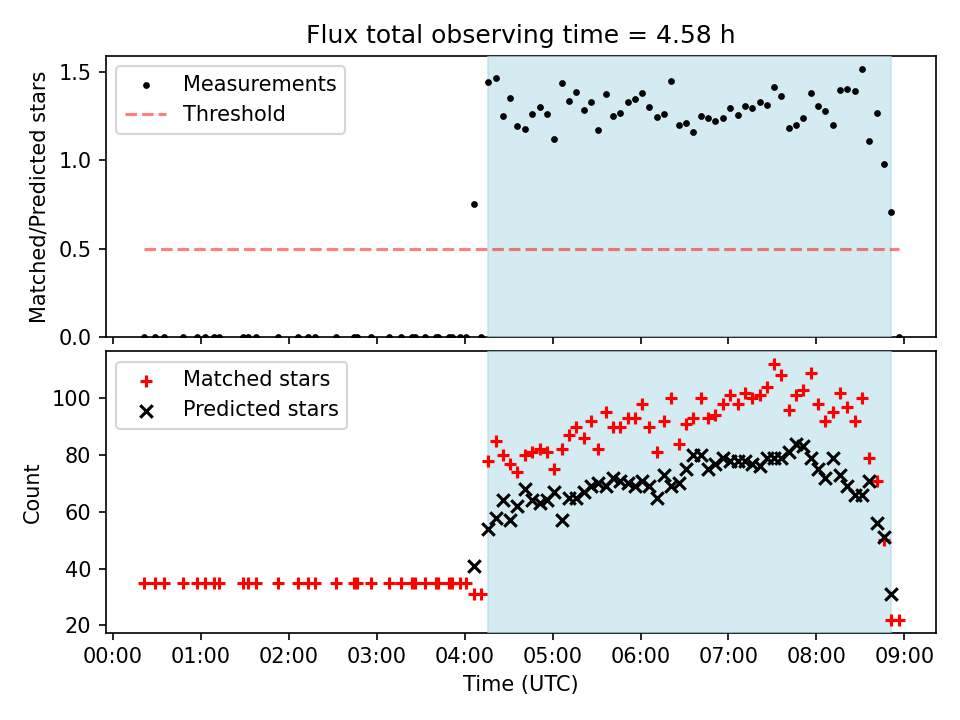 Flux total observing time = 4.58 h

Measurements
Threshold

Matched/Predicted stars

1.5
1.0
0.5
0.0

Matched stars
Predicted stars

Count

100
80
60
40
20

00:00 01:00 02:00 03:00 04:00 05:00 06:00 07:00 08:00 09:00

Time (UTC)